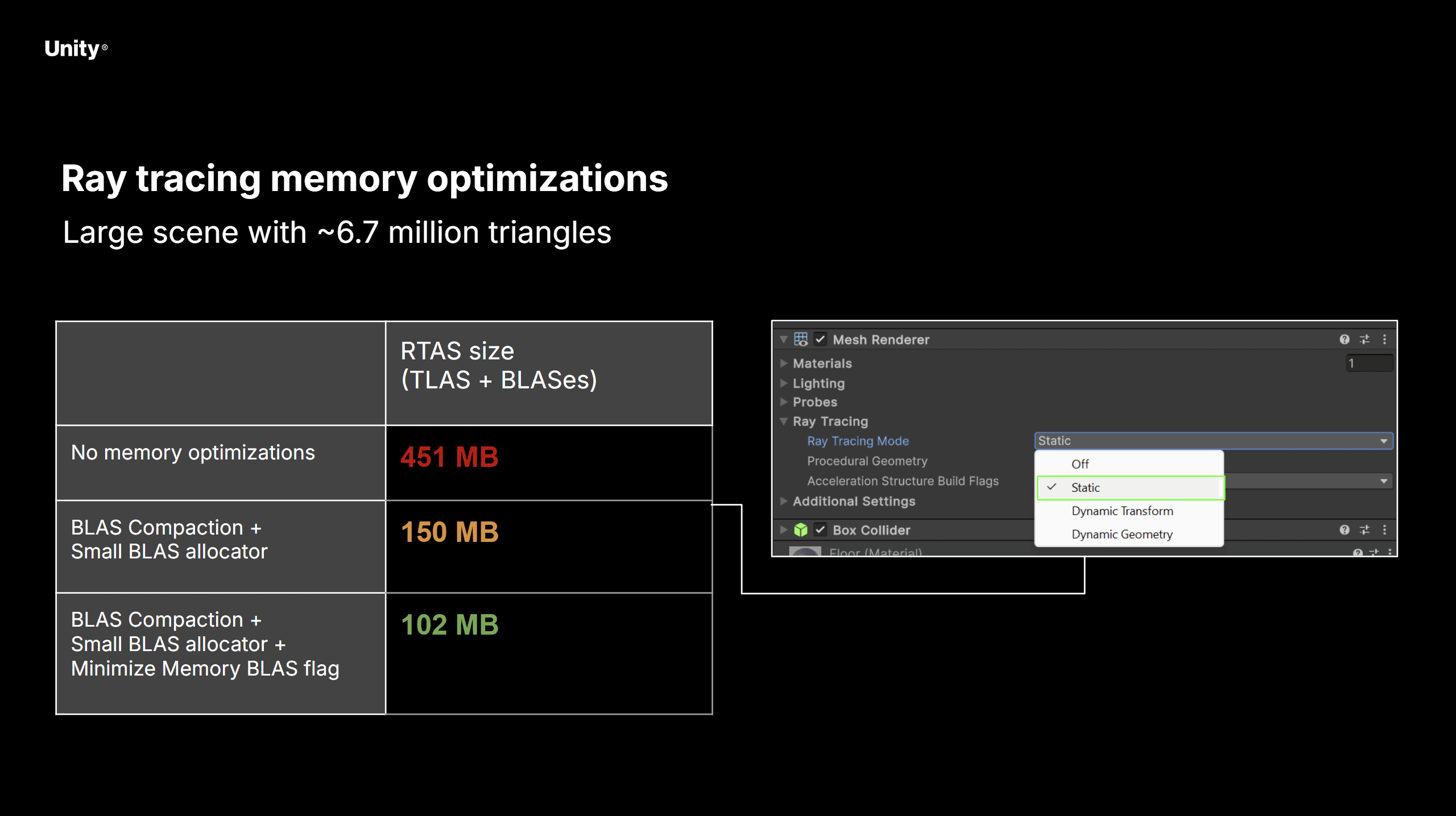 Unity®

Ray tracing memory optimizations

Large scene with ~6.7 million triangles

| | RTAS size (TLAS + BLASes) |
|---|---|
| No memory optimizations | 451 MB |
| BLAS Compaction + Small BLAS allocator | 150 MB |
| BLAS Compaction + Small BLAS allocator + Minimize Memory BLAS flag | 102 MB |

Mesh Renderer
Materials 1
Lighting
Probes
Ray Tracing
Ray Tracing Mode Static
Procedural Geometry
Acceleration Structure Build Flags
Additional Settings
Off
Static
Dynamic Transform
Dynamic Geometry
Box Collider
Floor (Material)